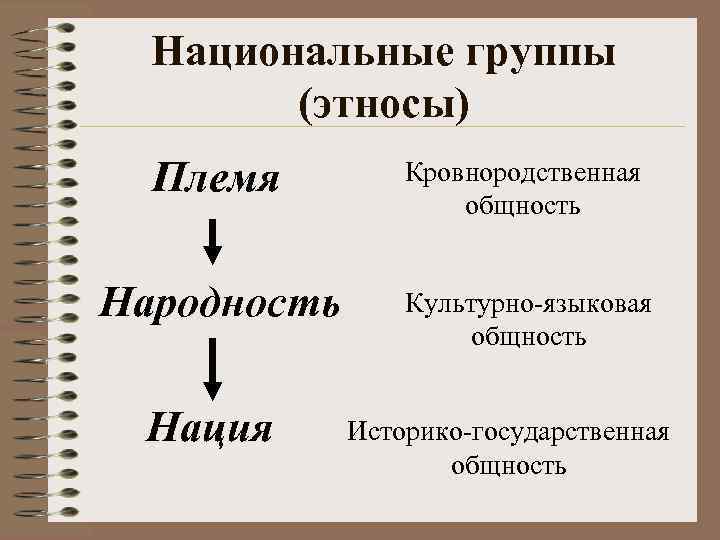 Национальные группы (этносы)

Племя

Кровнородственная общность

Народность

Культурно-языковая общность

Нация

Историко-государственная общность